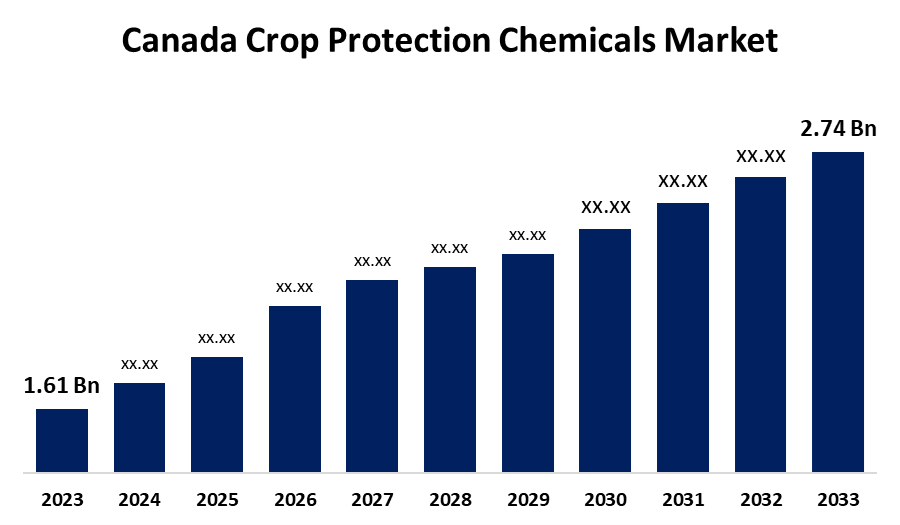 Canada Crop Protection Chemicals Market

1.61 Bn
xx.xx
xx.xx
xx.xx
xx.xx
xx.xx
xx.xx
XX.XX
XX.XX
XX.XX
2.74 Bn

2023 2024 2025 2026 2027 2028 2029 2030 2031 2032 2033